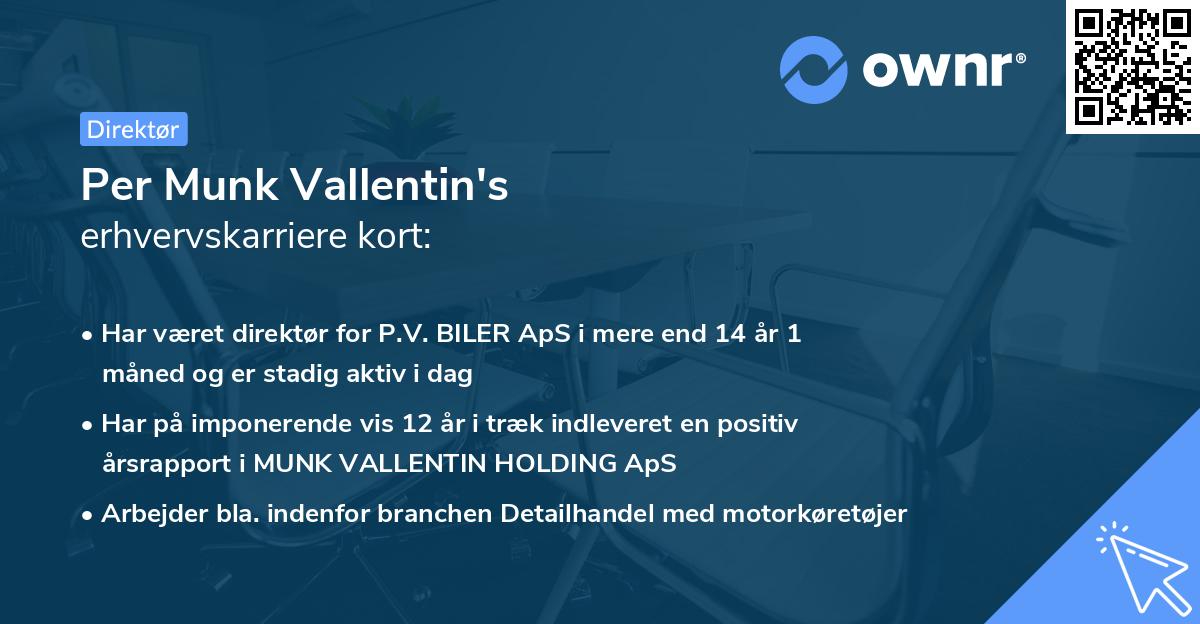 ownr®

Direktør

Per Munk Vallentin's
erhvervskarriere kort:

• Har været direktør for P.V. BILER ApS i mere end 14 år 1 måned og er stadig aktiv i dag

• Har på imponerende vis 12 år i træk indleveret en positiv årsrapport i MUNK VALLENTIN HOLDING ApS

• Arbejder bla. indenfor branchen Detailhandel med motorkøretøjer